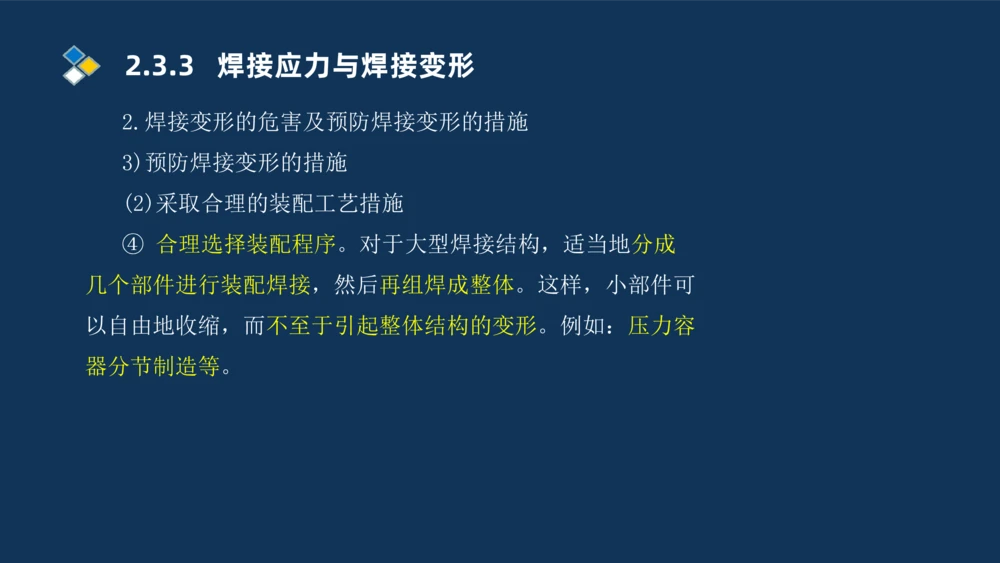 2.3.3 焊接应力与焊接变形

2.焊接变形的危害及预防焊接变形的措施

3)预防焊接变形的措施

(2)采取合理的装配工艺措施

④ 合理选择装配程序。对于大型焊接结构，适当地分成几个部件进行装配焊接，然后再组焊成整体。这样，小部件可以自由地收缩，而不至于引起整体结构的变形。例如：压力容器分节制造等。